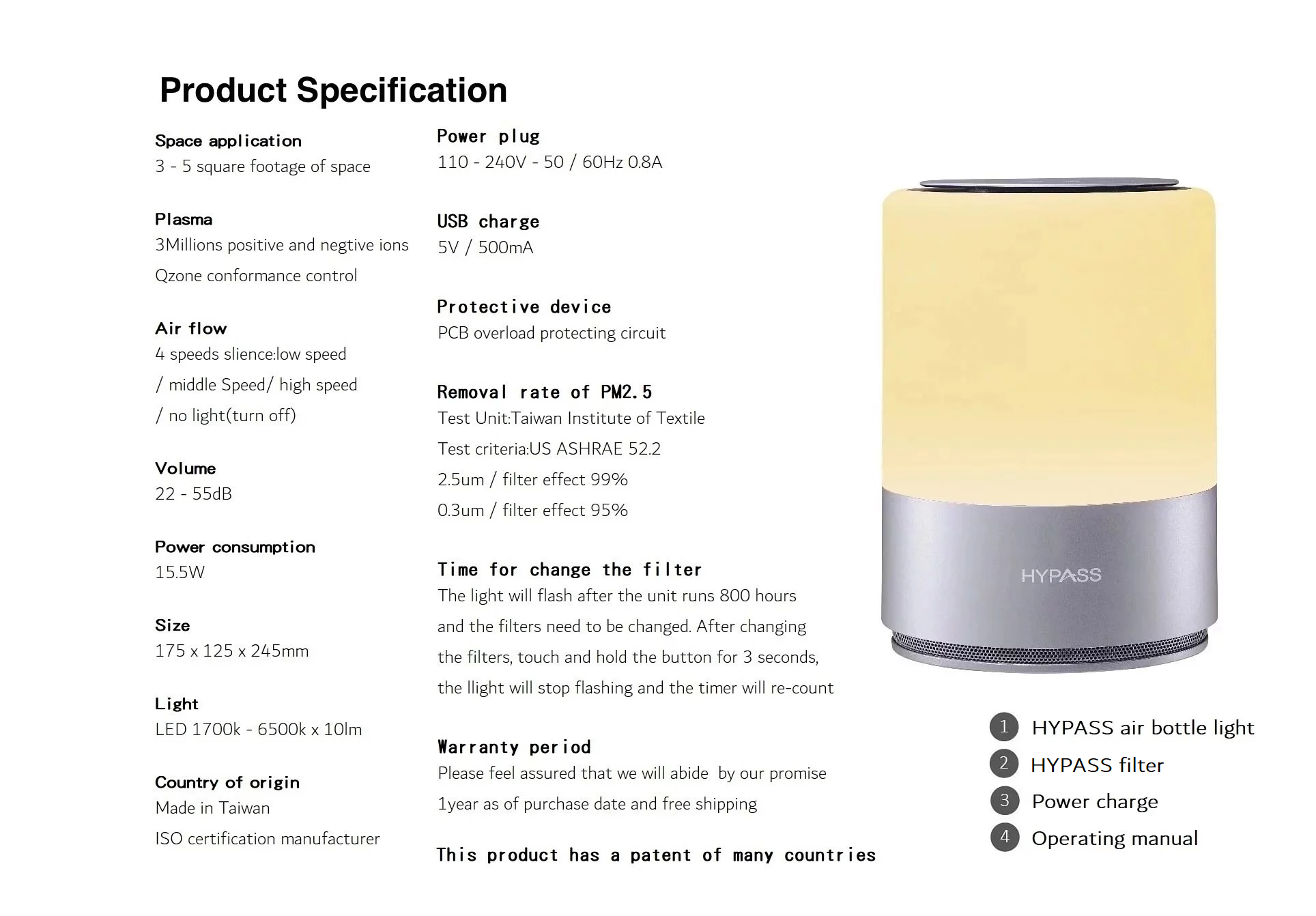 Product Specification

Space application
3 - 5 square footage of space

Plasma
3Millions positive and negtive ions
Qzone conformance control

Air flow
4 speeds slience:low speed
/ middle Speed/ high speed
/ no light(turn off)

Volume
22 - 55dB

Power consumption
15.5W

Size
175 x 125 x 245mm

Light
LED 1700k - 6500k x 10lm

Country of origin
Made in Taiwan
ISO certification manufacturer

Power plug
110 - 240V - 50 / 60Hz 0.8A

USB charge
5V / 500mA

Protective device
PCB overload protecting circuit

Removal rate of PM2.5
Test Unit:Taiwan Institute of Textile
Test criteria:US ASHRAE 52.2
2.5um / filter effect 99%
0.3um / filter effect 95%

Time for change the filter
The light will flash after the unit runs 800 hours and the filters need to be changed. After changing the filters, touch and hold the button for 3 seconds, the llight will stop flashing and the timer will re-count

Warranty period
Please feel assured that we will abide by our promise
1year as of purchase date and free shipping

This product has a patent of many countries

HYPASS

1 HYPASS air bottle light
2 HYPASS filter
3 Power charge
4 Operating manual